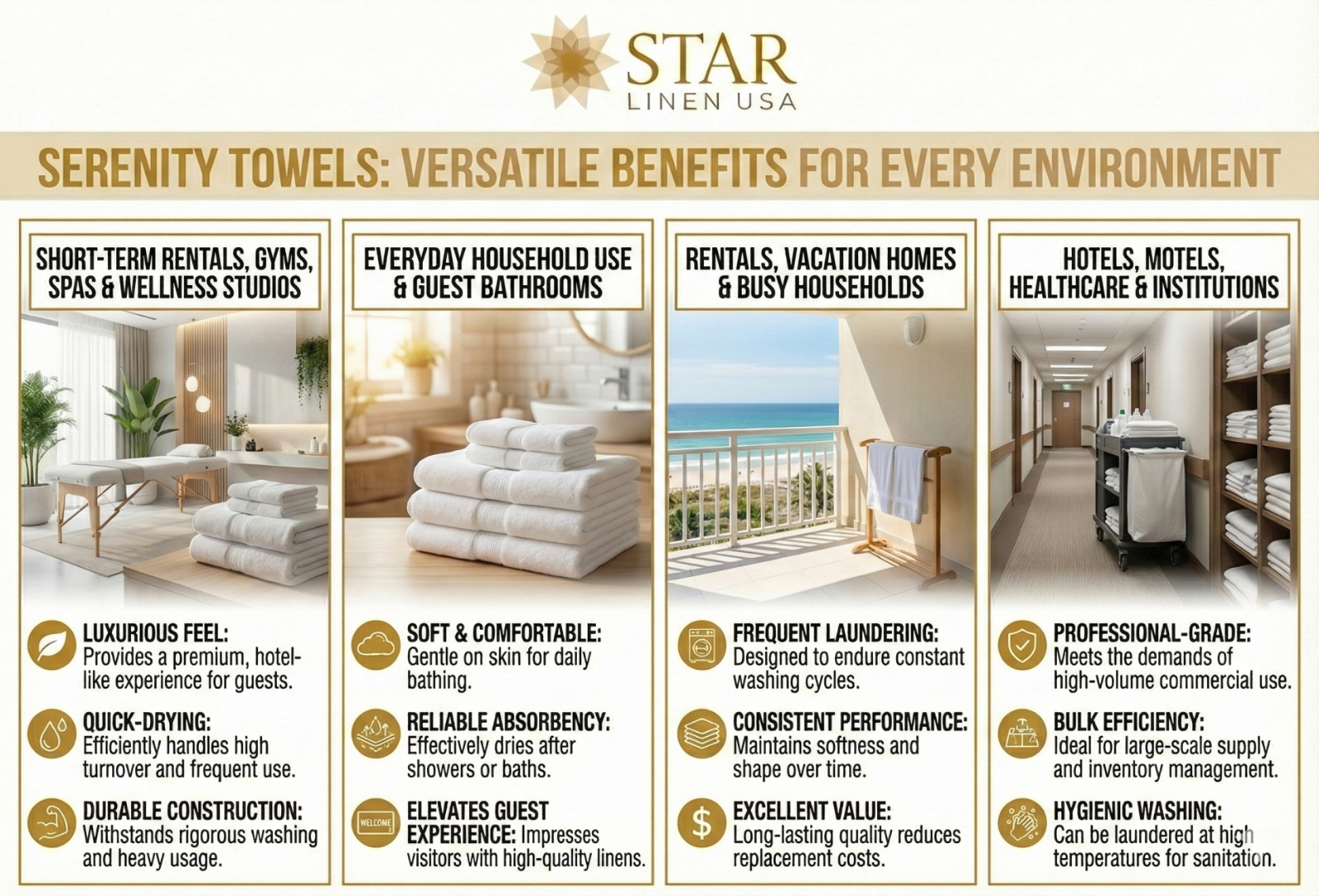 STAR
LINEN USA

SERENITY TOWELS: VERSATILE BENEFITS FOR EVERY ENVIRONMENT

SHORT-TERM RENTALS, GYMS, SPAS & WELLNESS STUDIOS

LUXURIOUS FEEL: Provides a premium, hotel-like experience for guests.

QUICK-DRYING: Efficiently handles high turnover and frequent use.

DURABLE CONSTRUCTION: Withstands rigorous washing and heavy usage.

EVERYDAY HOUSEHOLD USE & GUEST BATHROOMS

SOFT & COMFORTABLE: Gentle on skin for daily bathing.

RELIABLE ABSORBENCY: Effectively dries after showers or baths.

WELCOME

ELEVATES GUEST EXPERIENCE: Impresses visitors with high-quality linens.

RENTALS, VACATION HOMES & BUSY HOUSEHOLDS

FREQUENT LAUNDERING: Designed to endure constant washing cycles.

CONSISTENT PERFORMANCE: Maintains softness and shape over time.

$

EXCELLENT VALUE: Long-lasting quality reduces replacement costs.

HOTELS, MOTELS, HEALTHCARE & INSTITUTIONS

PROFESSIONAL-GRADE: Meets the demands of high-volume commercial use.

BULK EFFICIENCY: Ideal for large-scale supply and inventory management.

HYGIENIC WASHING: Can be laundered at high temperatures for sanitation.